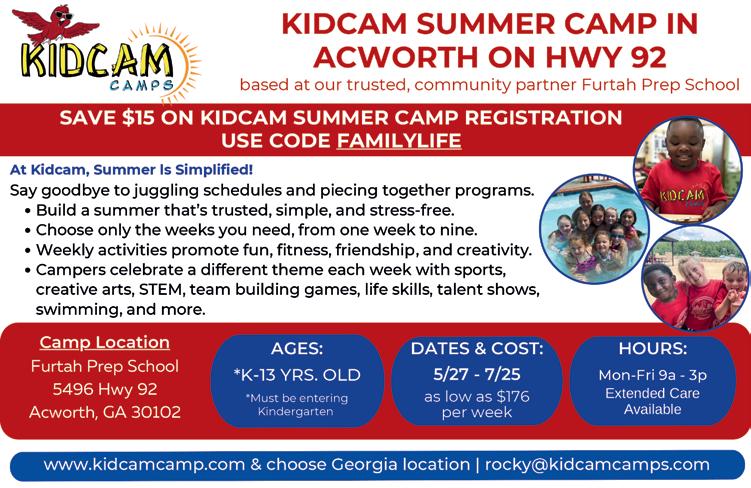 KIDCAM CAMPS

KIDCAM SUMMER CAMP IN ACWORTH ON HWY 92

based at our trusted, community partner Furtah Prep School

SAVE $15 ON KIDCAM SUMMER CAMP REGISTRATION
USE CODE FAMILYLIFE

At Kidcam, Summer Is Simplified!

Say goodbye to juggling schedules and piecing together programs.
• Build a summer that's trusted, simple, and stress-free.
• Choose only the weeks you need, from one week to nine.
• Weekly activities promote fun, fitness, friendship, and creativity.
• Campers celebrate a different theme each week with sports, creative arts, STEM, team building games, life skills, talent shows, swimming, and more.

KIDCAM

Camp Location
Furtah Prep School
5496 Hwy 92
Acworth, GA 30102

AGES:
*K-13 YRS. OLD
*Must be entering Kindergarten

DATES & COST:
5/27 - 7/25
as low as $176 per week

HOURS:
Mon-Fri 9a - 3p
Extended Care Available

www.kidcamcamp.com & choose Georgia location | rocky@kidcamcamps.com